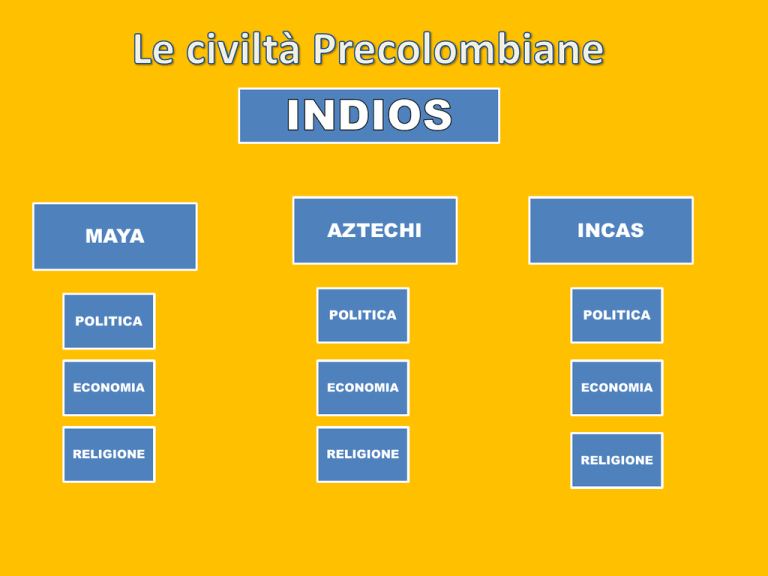 Le civiltà Precolombiane

INDIOS

MAYA

POLITICA

ECONOMIA

RELIGIONE

AZTECHI

POLITICA

ECONOMIA

RELIGIONE

INCAS

POLITICA

ECONOMIA

RELIGIONE